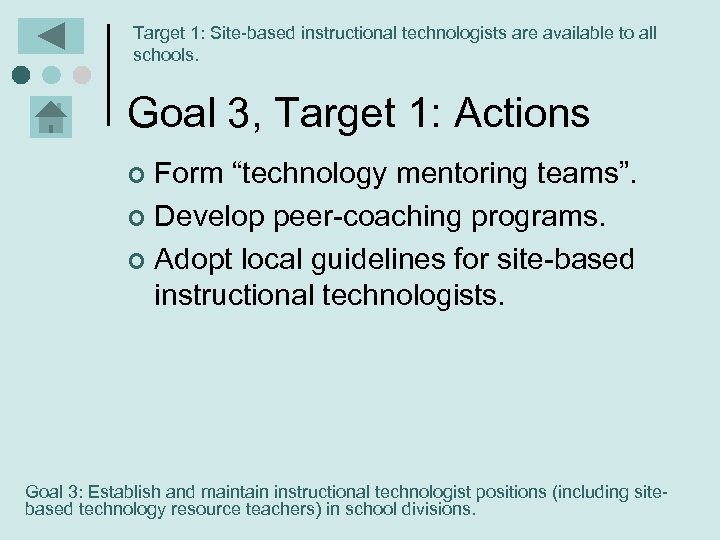 Target 1: Site-based instructional technologists are available to all schools.

Goal 3, Target 1: Actions

Form “technology mentoring teams”.
Develop peer-coaching programs.
Adopt local guidelines for site-based instructional technologists.

Goal 3: Establish and maintain instructional technologist positions (including site-based technology resource teachers) in school divisions.